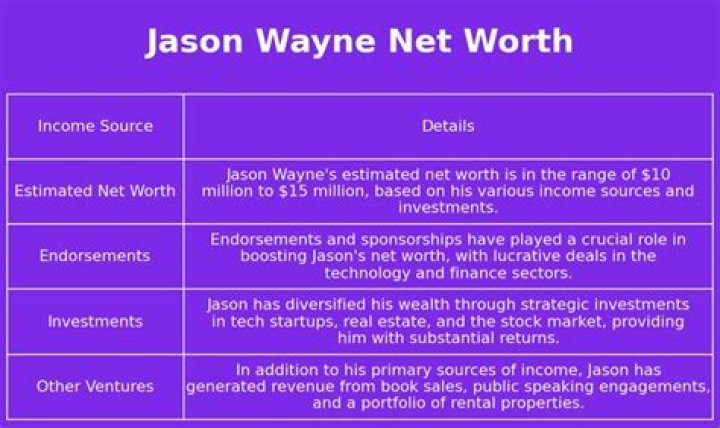 Jason Wayne Net Worth

| Income Source | Details |
|---|---|
| Estimated Net Worth | Jason Wayne's estimated net worth is in the range of \$10 million to \$15 million, based on his various income sources and investments. |
| Endorsements | Endorsements and sponsorships have played a crucial role in boosting Jason's net worth, with lucrative deals in the technology and finance sectors. |
| Investments | Jason has diversified his wealth through strategic investments in tech startups, real estate, and the stock market, providing him with substantial returns. |
| Other Ventures | In addition to his primary sources of income, Jason has generated revenue from book sales, public speaking engagements, and a portfolio of rental properties. |